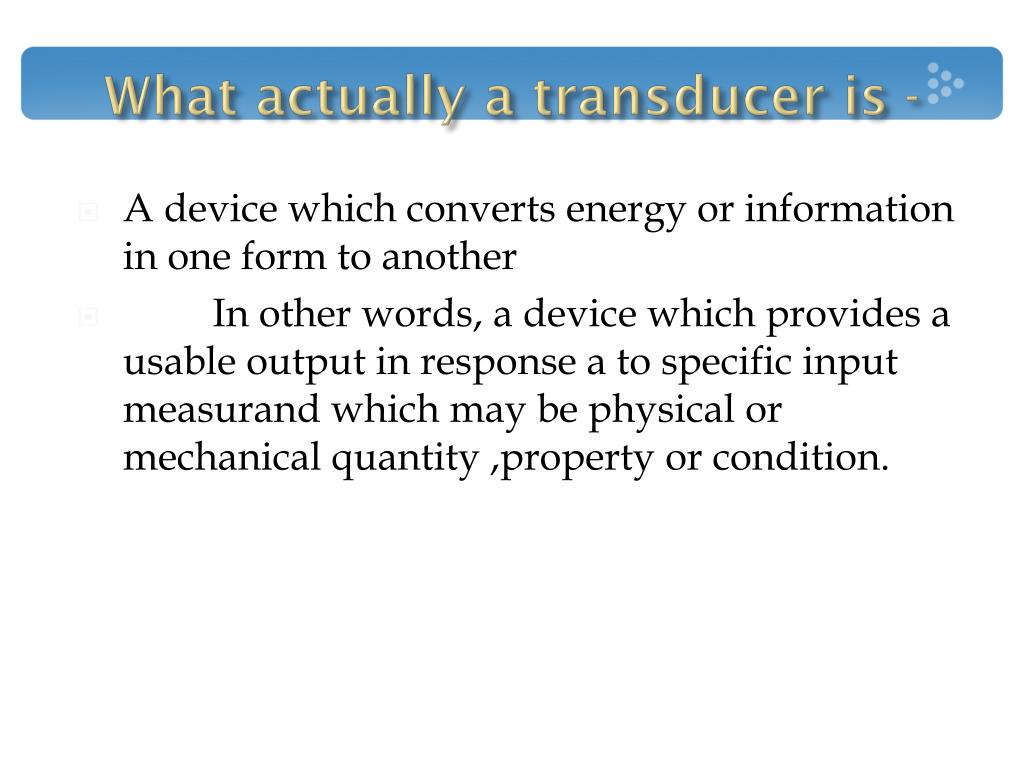 What actually a transducer is -

A device which converts energy or information in one form to another

In other words, a device which provides a usable output in response a to specific input measurand which may be physical or mechanical quantity ,property or condition.